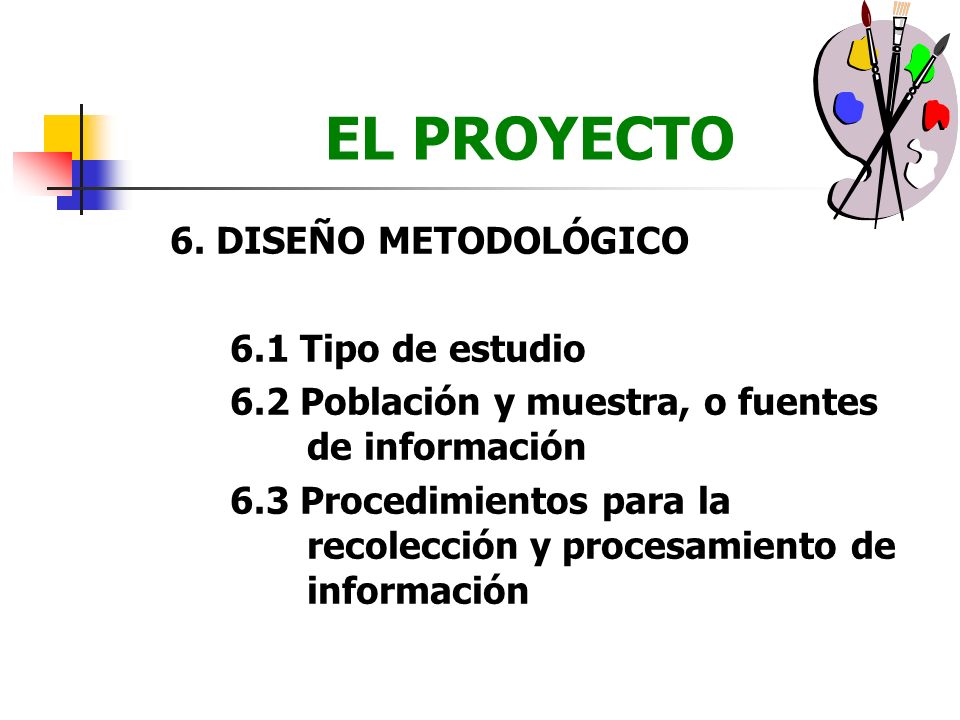 EL PROYECTO

6. DISEÑO METODOLÓGICO

6.1 Tipo de estudio

6.2 Población y muestra, o fuentes de información

6.3 Procedimientos para la recolección y procesamiento de información